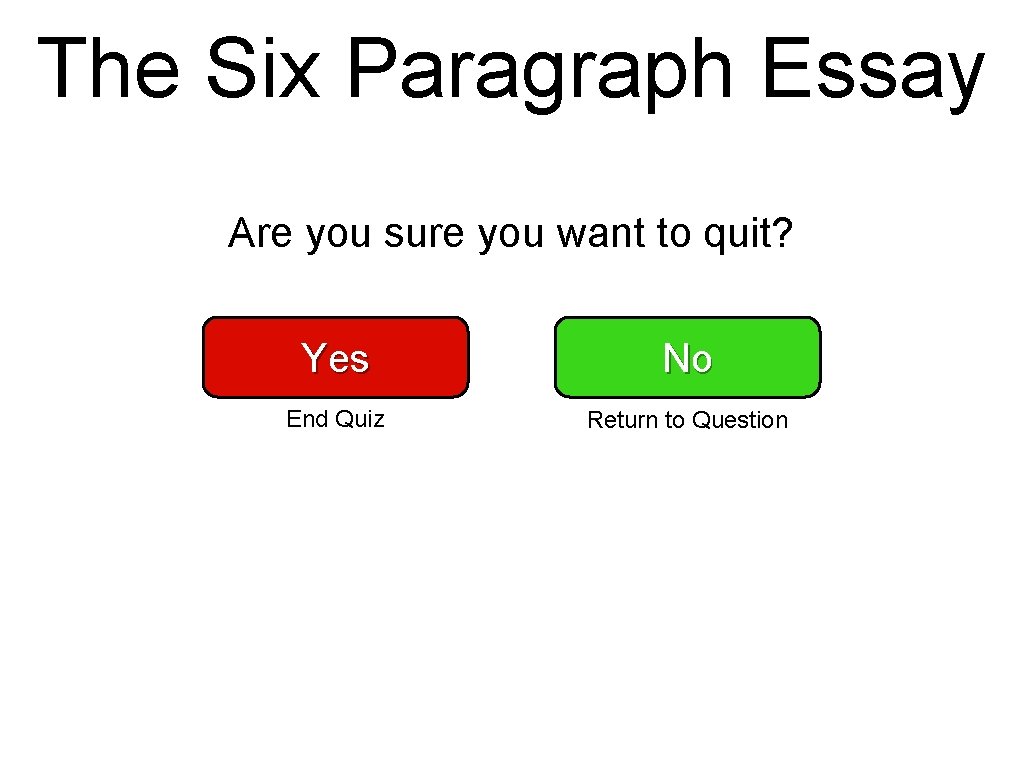 The Six Paragraph Essay

Are you sure you want to quit?

Yes

End Quiz

No

Return to Question